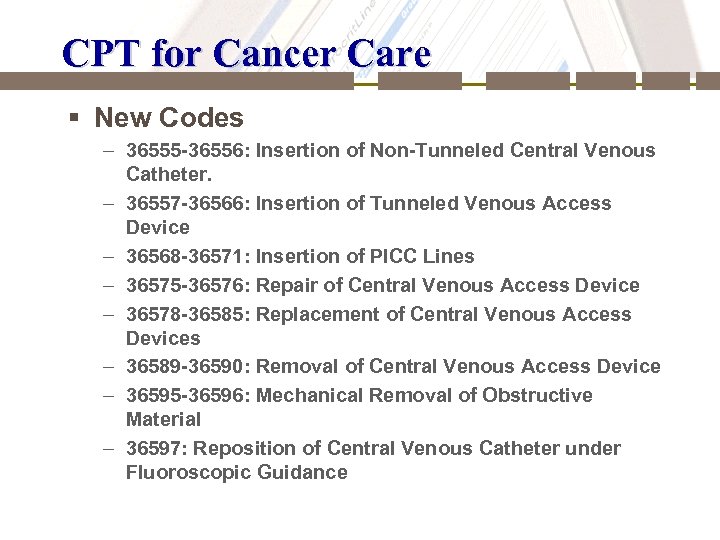 CPT for Cancer Care

▪ New Codes

– 36555-36556: Insertion of Non-Tunneled Central Venous Catheter.

– 36557-36566: Insertion of Tunneled Venous Access Device

– 36568-36571: Insertion of PICC Lines

– 36575-36576: Repair of Central Venous Access Device

– 36578-36585: Replacement of Central Venous Access Devices

– 36589-36590: Removal of Central Venous Access Device

– 36595-36596: Mechanical Removal of Obstructive Material

– 36597: Reposition of Central Venous Catheter under Fluoroscopic Guidance